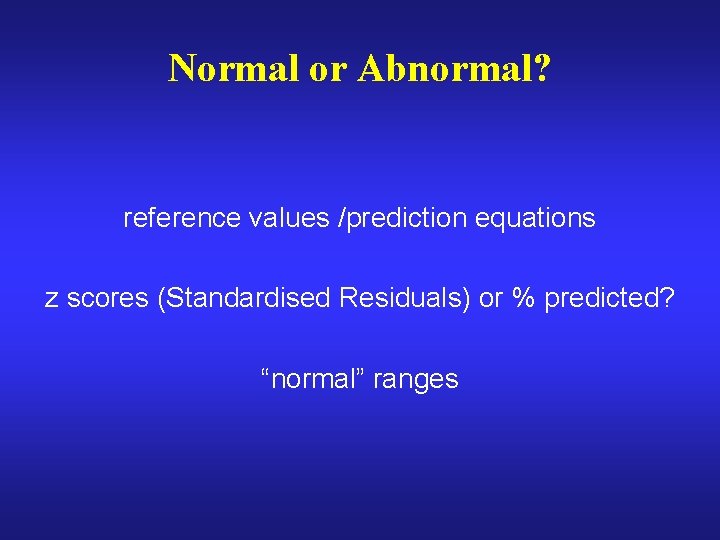 Normal or Abnormal?

reference values /prediction equations

z scores (Standardised Residuals) or % predicted?

“normal” ranges